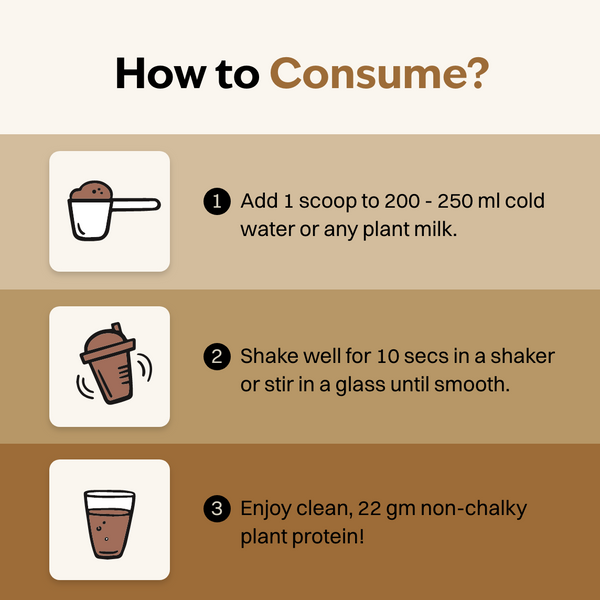 How to Consume?

1 Add 1 scoop to 200 - 250 ml cold water or any plant milk.

2 Shake well for 10 secs in a shaker or stir in a glass until smooth.

3 Enjoy clean, 22 gm non-chalky plant protein!